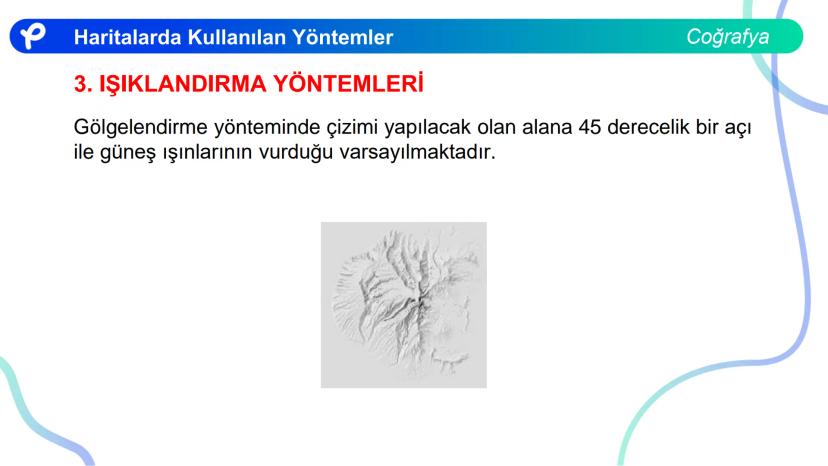 Haritalarda Kullanılan Yöntemler

Coğrafya

3. IŞIKLANDIRMA YÖNTEMLERİ

Gölgelendirme yönteminde çizimi yapılacak olan alana 45 derecelik bir açı ile güneş ışınlarının vurduğu varsayılmaktadır.